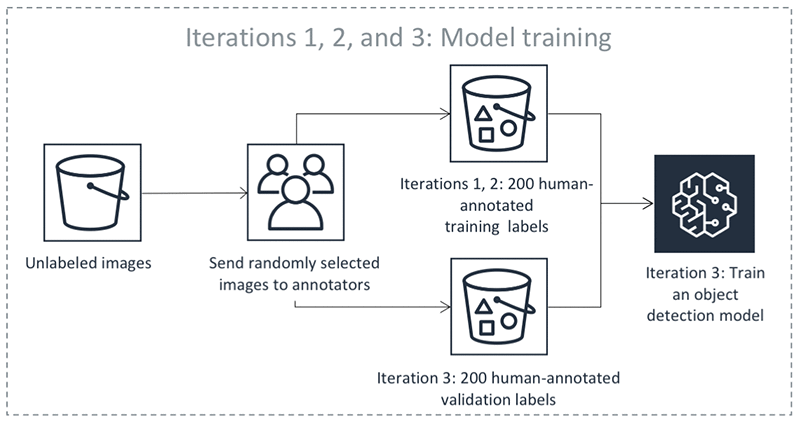 Iterations 1, 2, and 3: Model training

Unlabeled images

Send randomly selected images to annotators

Iterations 1, 2: 200 human-annotated training labels

Iteration 3: 200 human-annotated validation labels

Iteration 3: Train an object detection model